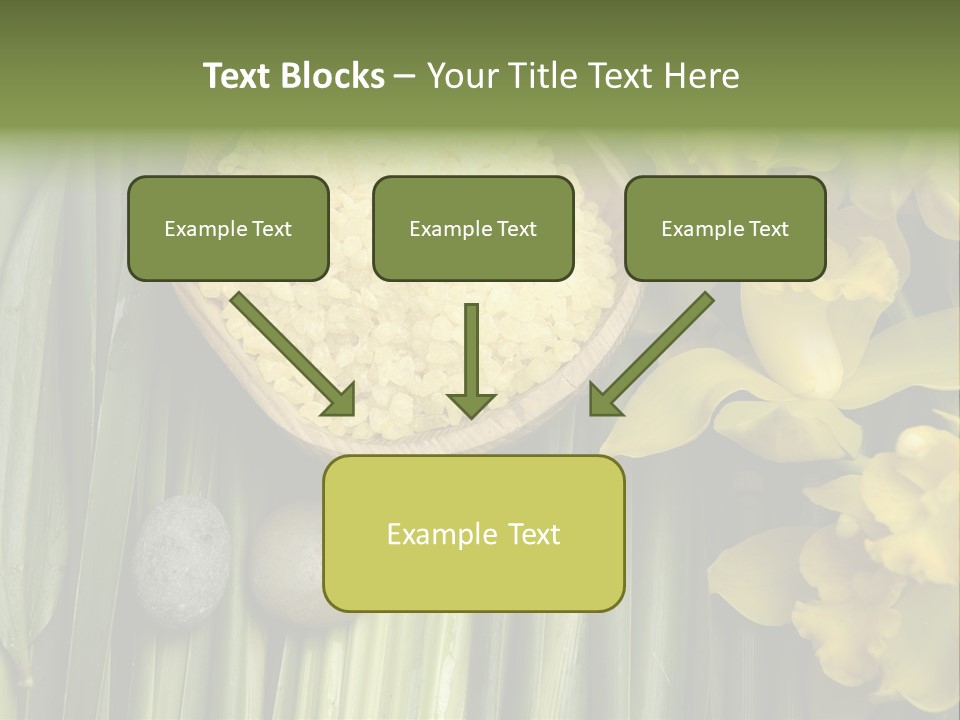 Text Blocks – Your Title Text Here

Example Text

Example Text

Example Text

Example Text